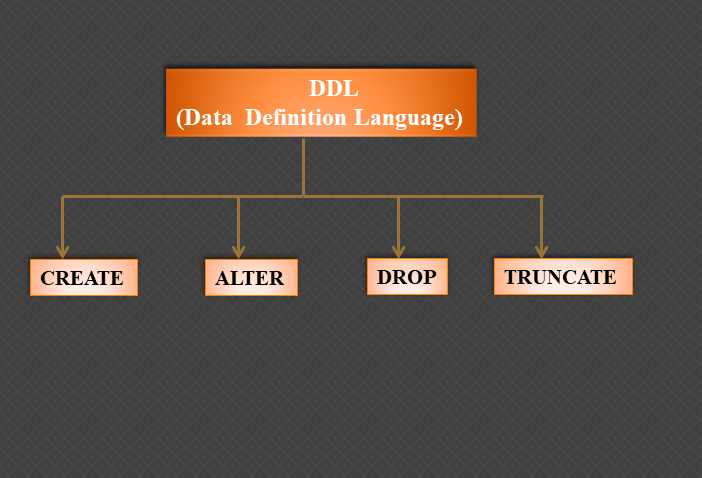 DDL
(Data Definition Language)

CREATE

ALTER

DROP

TRUNCATE